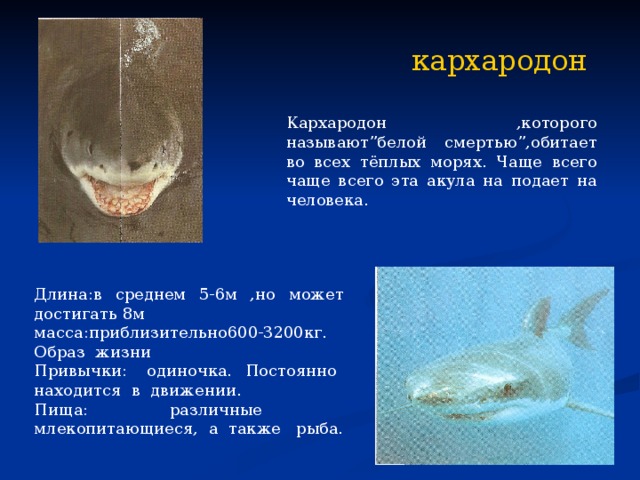 кархародон

Кархародон ,которого называют”белой смертью”,обитает во всех тёплых морях. Чаще всего чаще всего эта акула на подает на человека.

Длина:в среднем 5-6м ,но может достигать 8м
масса:приблизительно600-3200кг.
Образ жизни
Привычки: одиночка. Постоянно находится в движении.
Пища: различные млекопитающиеся, а также рыба.